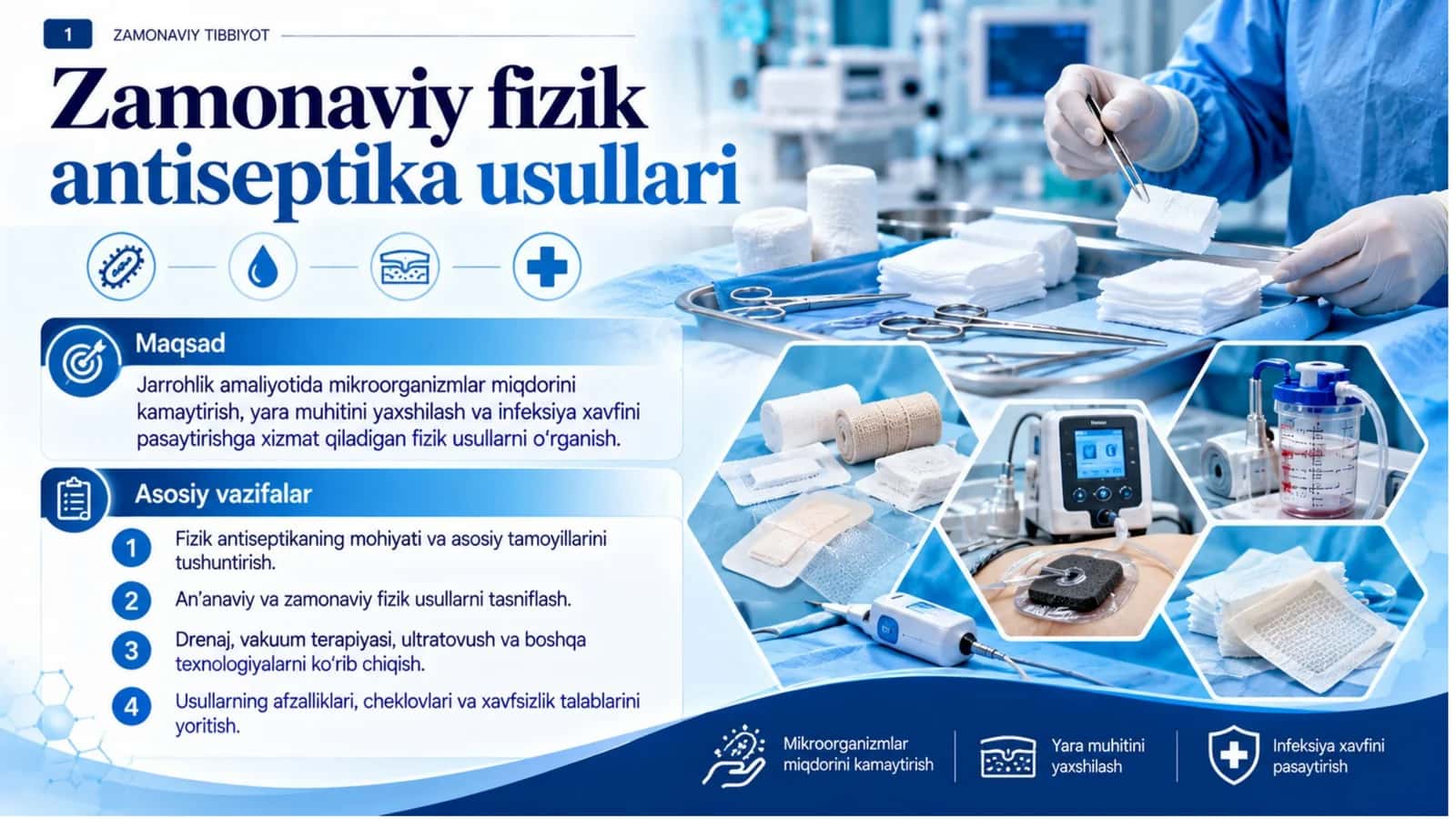 1 ZAMONAVIY TIBBIYOT

Zamonaviy fizik antiseptika usullari

Maqsad

Jarrohlik amaliyotida mikroorganizmlar miqdorini kamaytirish, yara muhitini yaxshilash va infeksiya xavfini pasaytirishga xizmat qiladigan fizik usullarni o'rganish.

Asosiy vazifalar

1 Fizik antiseptikaning mohiyati va asosiy tamoyillarini tushuntirish.

2 An'anaviy va zamonaviy fizik usullarni tasniflash.

3 Drenaj, vakuum terapiyasi, ultratovush va boshqa texnologiyalarni ko'rib chiqish.

4 Usullarning afzalliklari, cheklovlari va xavfsizlik talablarini yoritish.

Mikroorganizmlar miqdorini kamaytirish

Yara muhitini yaxshilash

Infeksiya xavfini pasaytirish